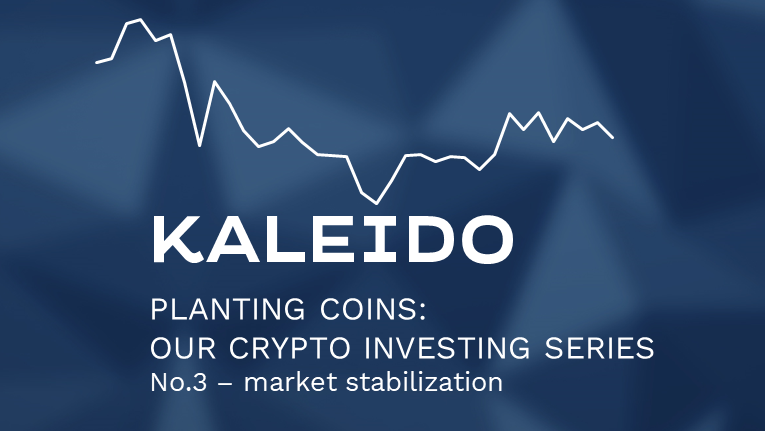 KALEIDO

PLANTING COINS:
OUR CRYPTO INVESTING SERIES
No.3 – market stabilization